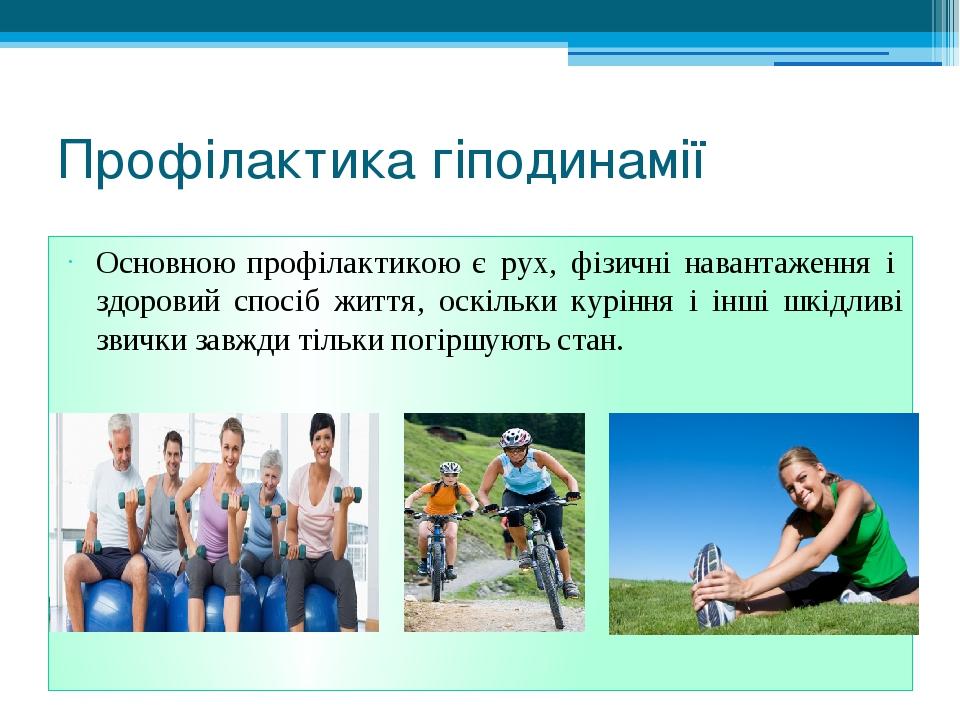 Профілактика гіподинамії

Основною профілактикою є рух, фізичні навантаження і здоровий спосіб життя, оскільки куріння і інші шкідливі звички завжди тільки погіршують стан.